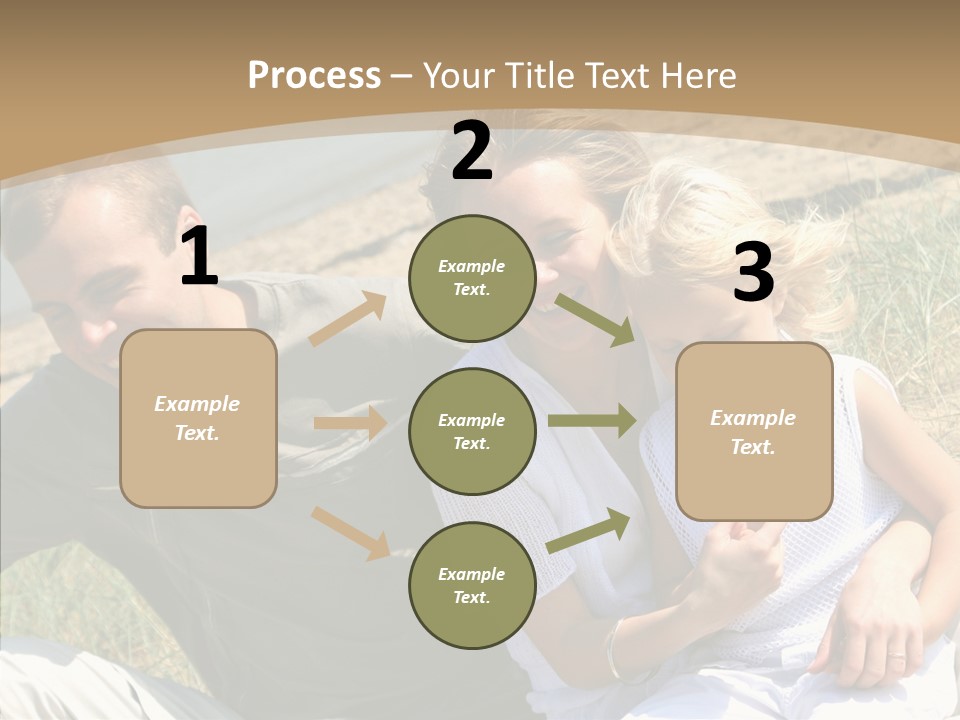 Process – Your Title Text Here

1

Example Text.

2

Example Text.

Example Text.

Example Text.

3

Example Text.